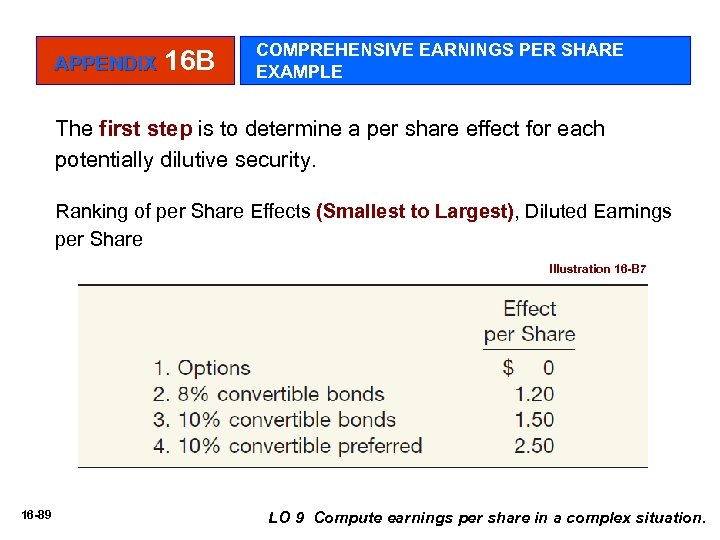 APPENDIX 16B

COMPREHENSIVE EARNINGS PER SHARE EXAMPLE

The first step is to determine a per share effect for each potentially dilutive security.

Ranking of per Share Effects (Smallest to Largest), Diluted Earnings per Share

Illustration 16-B7

| | Effect per Share |
|---|---|
| 1. Options | $ 0 |
| 2. 8% convertible bonds | 1.20 |
| 3. 10% convertible bonds | 1.50 |
| 4. 10% convertible preferred | 2.50 |

16-89

LO 9 Compute earnings per share in a complex situation.